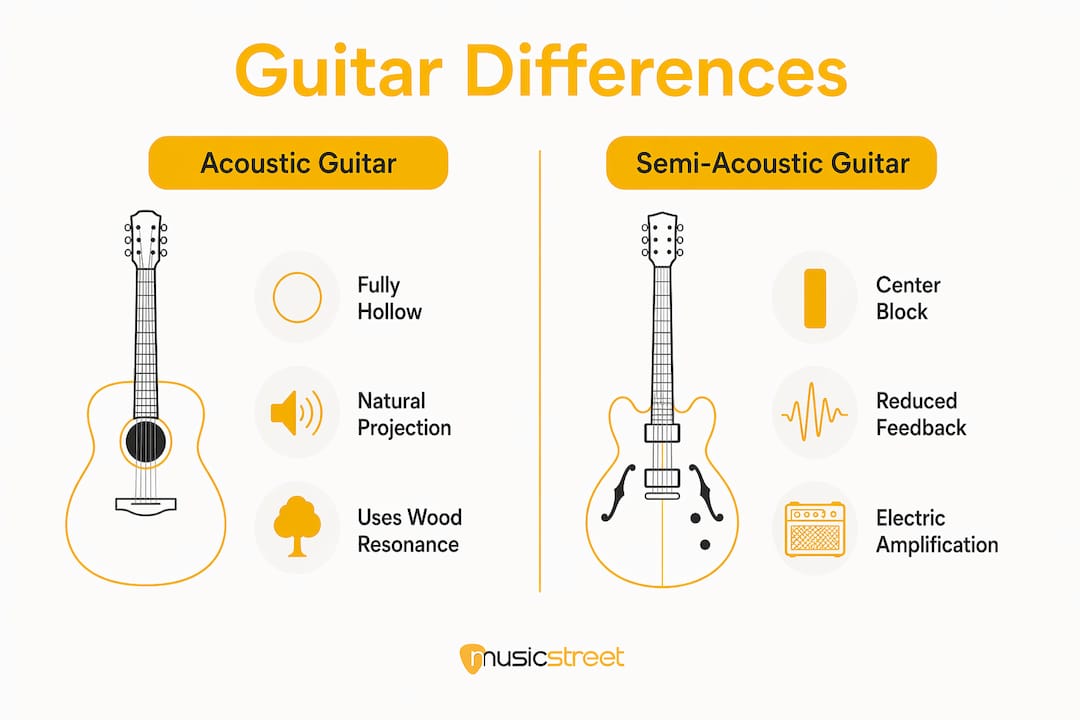 Guitar Differences

Acoustic Guitar

Fully Hollow

Natural Projection

Uses Wood Resonance

Semi-Acoustic Guitar

Center Block

Reduced Feedback

Electric Amplification

musicstreet